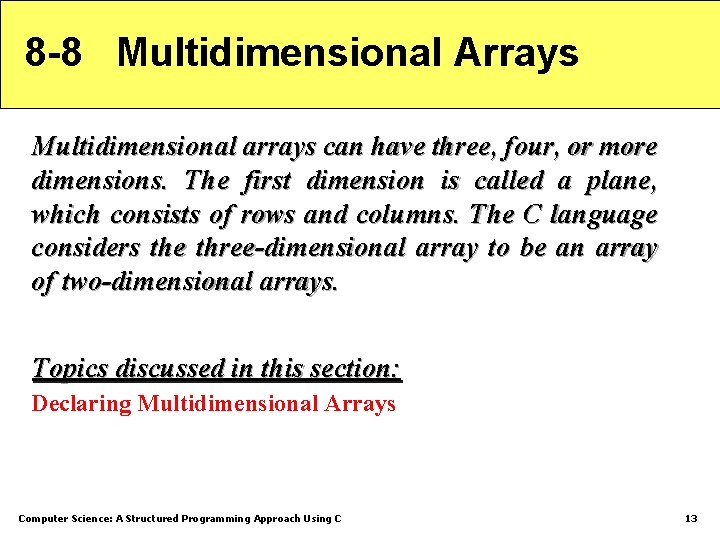 8-8 Multidimensional Arrays

Multidimensional arrays can have three, four, or more dimensions. The first dimension is called a plane, which consists of rows and columns. The C language considers the three-dimensional array to be an array of two-dimensional arrays.

Topics discussed in this section:
Declaring Multidimensional Arrays

Computer Science: A Structured Programming Approach Using C

13